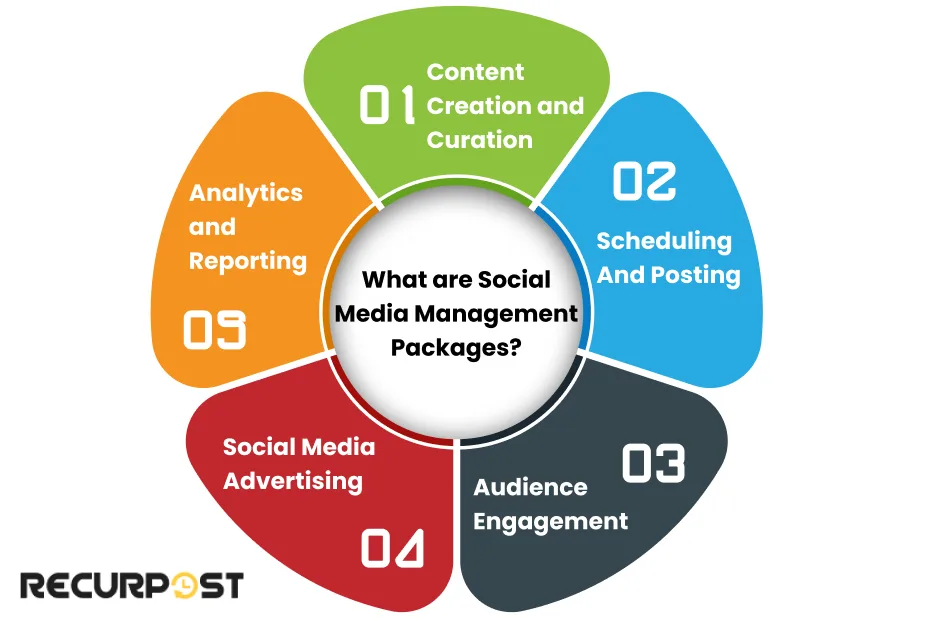 What are Social Media Management Packages?

01 Content Creation and Curation

02 Scheduling And Posting

03 Audience Engagement

04 Social Media Advertising

05 Analytics and Reporting

RECURPOST